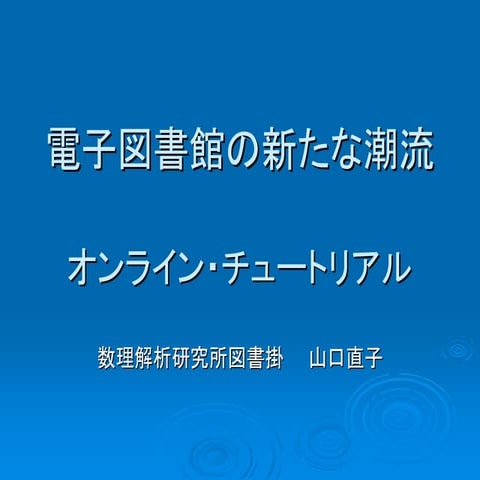 電子図書館の新たな潮流

オンライン･チュートリアル

数理解析研究所図書掛　山口直子